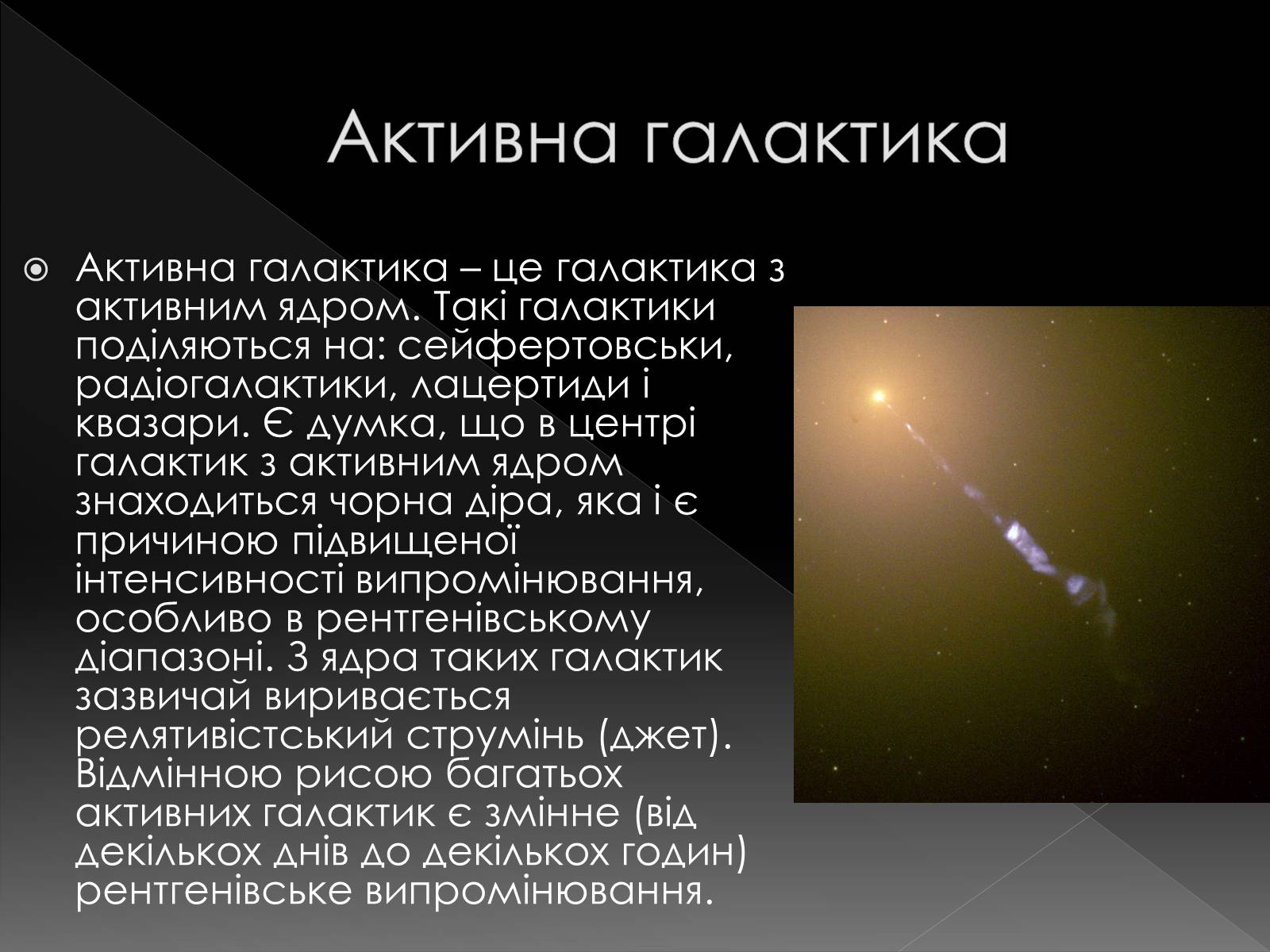 Активна галактика

Активна галактика – це галактика з активним ядром. Такі галактики поділяються на: сейфертовськи, радіогалактики, лацертиди і квазари. Є думка, що в центрі галактик з активним ядром знаходиться чорна діра, яка і є причиною підвищеної інтенсивності випромінювання, особливо в рентгенівському діапазоні. З ядра таких галактик зазвичай виривається релятивістський струмінь (джет). Відмінною рисою багатьох активних галактик є змінне (від декількох днів до декількох годин) рентгенівське випромінювання.